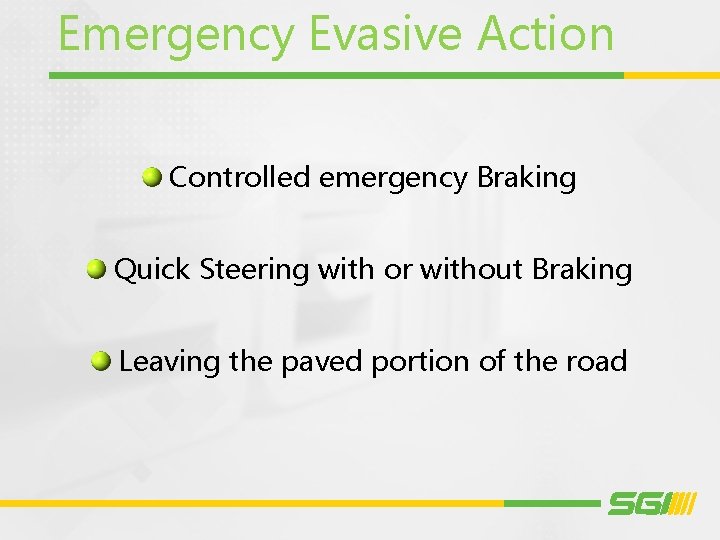 Emergency Evasive Action

• Controlled emergency Braking

• Quick Steering with or without Braking

• Leaving the paved portion of the road

SGI